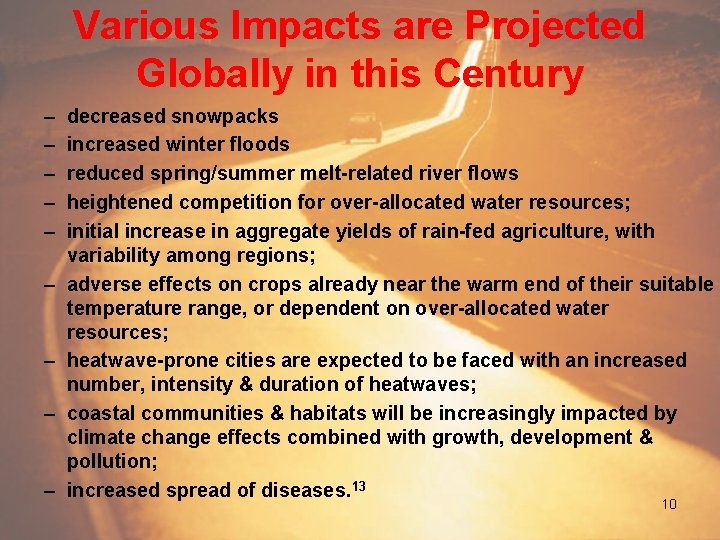 Various Impacts are Projected Globally in this Century

– decreased snowpacks
– increased winter floods
– reduced spring/summer melt-related river flows
– heightened competition for over-allocated water resources;
– initial increase in aggregate yields of rain-fed agriculture, with variability among regions;
– adverse effects on crops already near the warm end of their suitable temperature range, or dependent on over-allocated water resources;
– heatwave-prone cities are expected to be faced with an increased number, intensity & duration of heatwaves;
– coastal communities & habitats will be increasingly impacted by climate change effects combined with growth, development & pollution;
– increased spread of diseases.$^{13}$

10